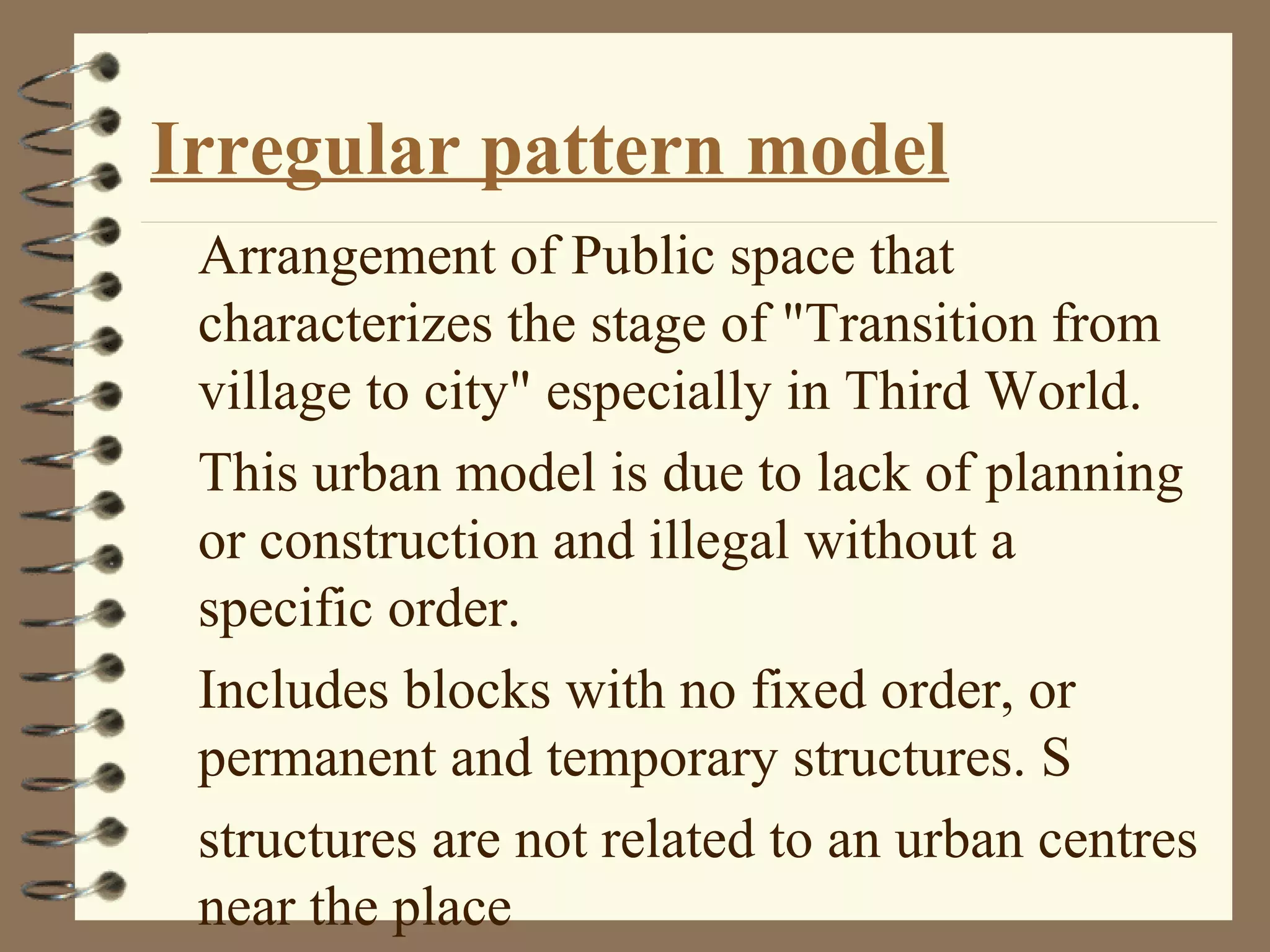 Irregular pattern model

Arrangement of Public space that characterizes the stage of "Transition from village to city" especially in Third World.

This urban model is due to lack of planning or construction and illegal without a specific order.

Includes blocks with no fixed order, or permanent and temporary structures. S

structures are not related to an urban centres near the place